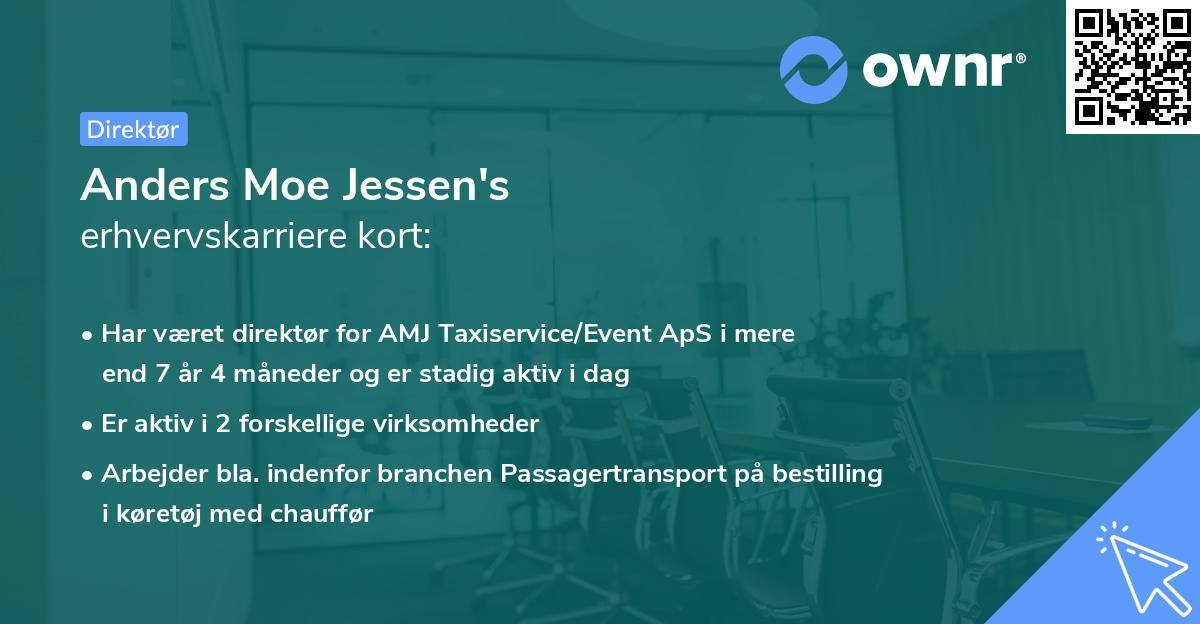 ownr®

Direktør

Anders Moe Jessen's
erhvervskarriere kort:

• Har været direktør for AMJ Taxiservice/Event ApS i mere end 7 år 4 måneder og er stadig aktiv i dag
• Er aktiv i 2 forskellige virksomheder
• Arbejder bla. indenfor branchen Passagertransport på bestilling i køretøj med chauffør